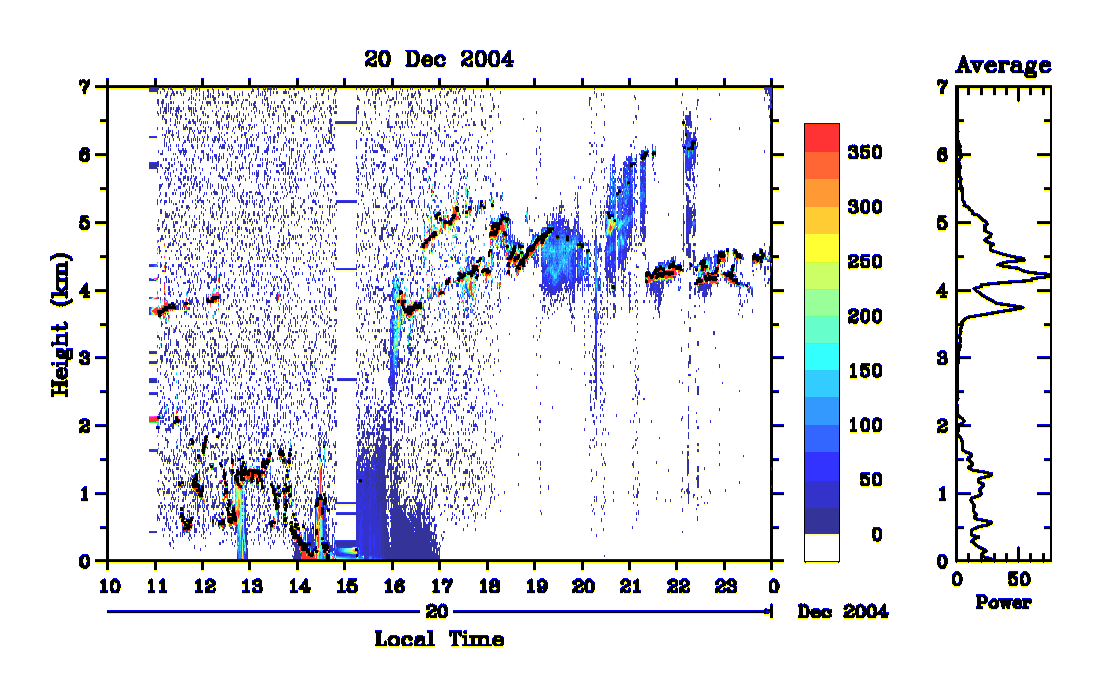 20 Dec 2004

Height (km)

7
6
5
4
3
2
1
0

10 11 12 13 14 15 16 17 18 19 20 21 22 23 0

20

Dec 2004

Local Time

350
300
250
200
150
100
50
0

Average

7
6
5
4
3
2
1
0

0 50

Power